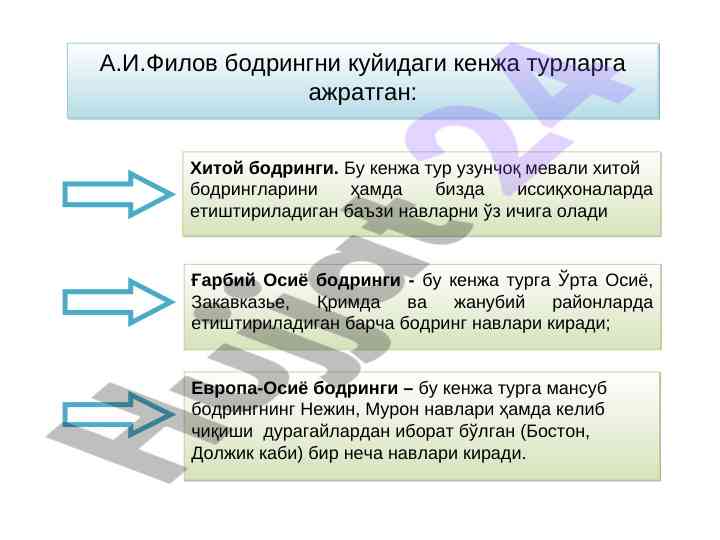 А.И.Филов бодрингни куйидаги кенжа турларга ажратган:

**Хитой бодринги.** Бу кенжа тур узунчоқ мевали хитой бодрингларини ҳамда бизда иссиқхоналарда етиштириладиган баъзи навларни ўз ичига олади

**Ғарбий Осиё бодринги -** бу кенжа турга Ўрта Осиё, Закавказье, Қримда ва жанубий районларда етиштириладиган барча бодринг навлари киради;

**Европа-Осиё бодринги –** бу кенжа турга мансуб бодрингнинг Нежин, Мурон навлари ҳамда келиб чиқиши дурагайлардан иборат бўлган (Бостон, Должик каби) бир неча навлари киради.

Hujjat24